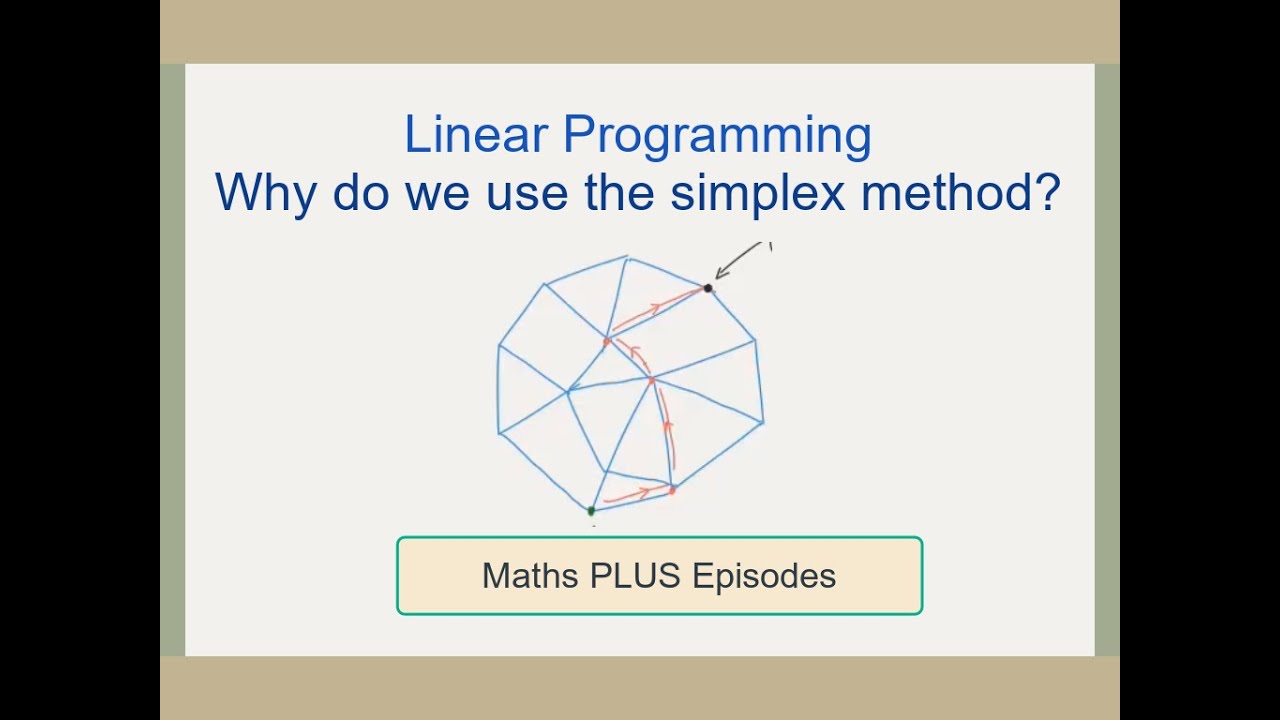 Linear Programming
Why do we use the simplex method?

Maths PLUS Episodes